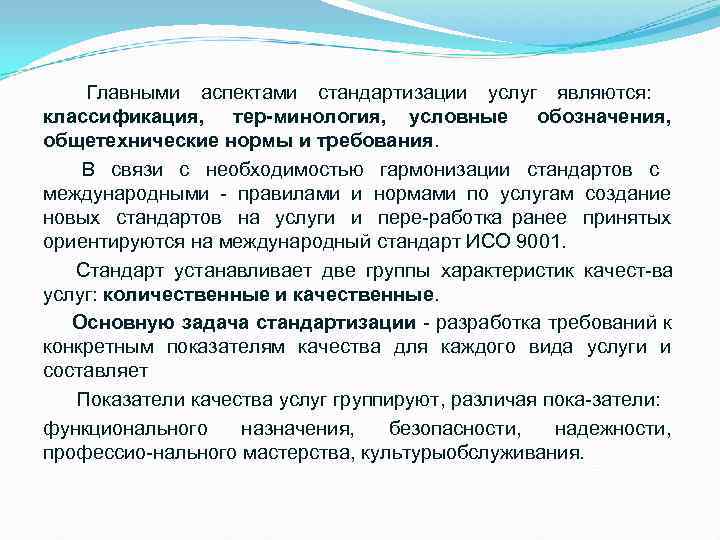 Главными аспектами стандартизации услуг являются: классификация, тер-минология, условные обозначения, общетехнические нормы и требования.

В связи с необходимостью гармонизации стандартов с международными - правилами и нормами по услугам создание новых стандартов на услуги и пере-работка ранее принятых ориентируются на международный стандарт ИСО 9001.

Стандарт устанавливает две группы характеристик качест-ва услуг: количественные и качественные.

Основную задача стандартизации - разработка требований к конкретным показателям качества для каждого вида услуги и составляет

Показатели качества услуг группируют, различая пока-затели:

функционального назначения, безопасности, надежности, профессио-нального мастерства, культурыобслуживания.